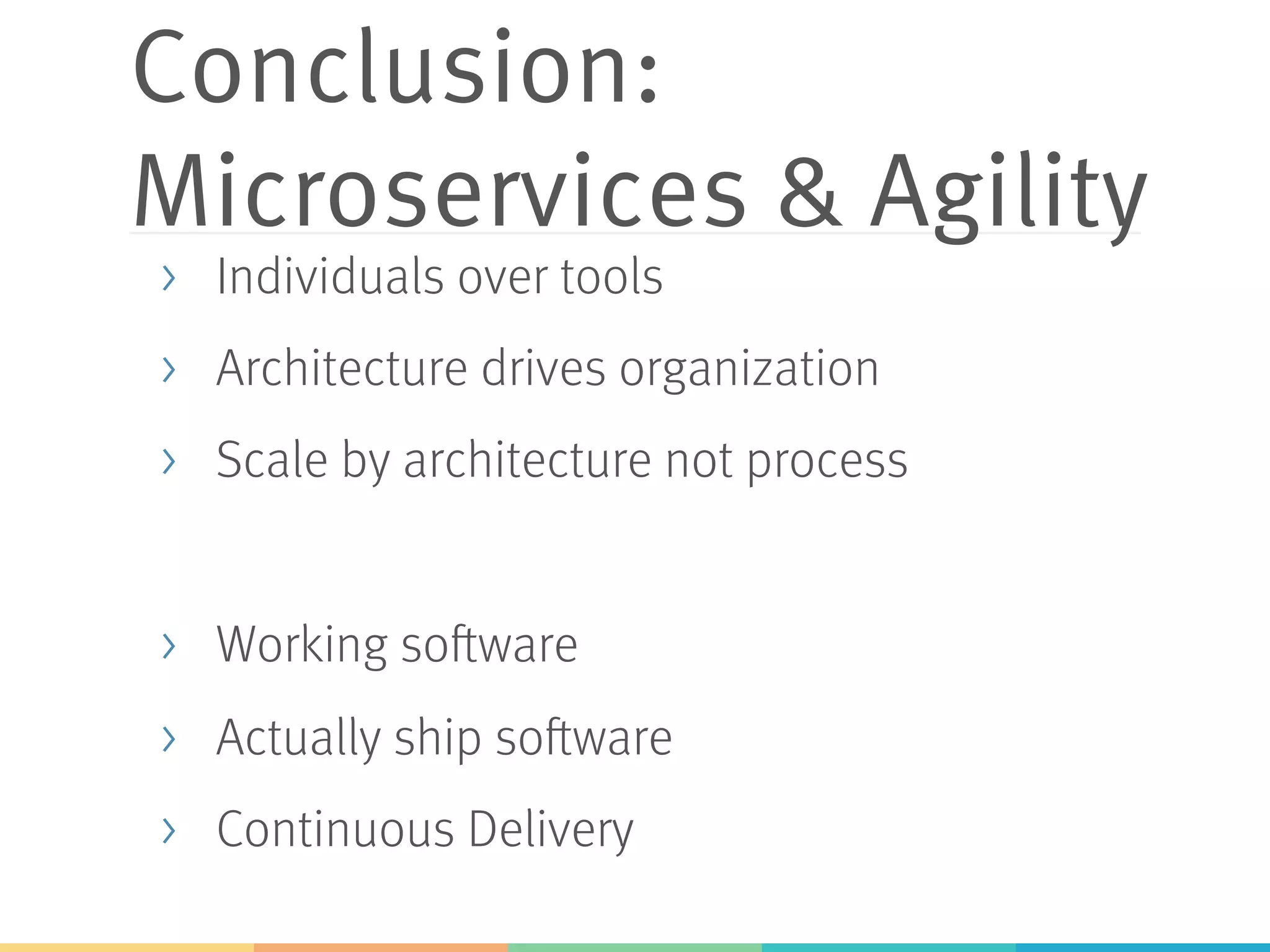 Conclusion:
Microservices & Agility

› Individuals over tools

› Architecture drives organization

› Scale by architecture not process

› Working software

› Actually ship software

› Continuous Delivery